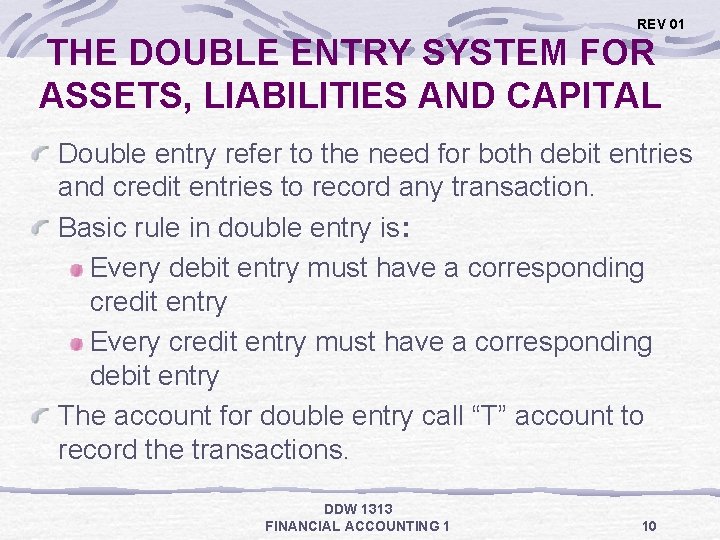 REV 01

THE DOUBLE ENTRY SYSTEM FOR ASSETS, LIABILITIES AND CAPITAL

Double entry refer to the need for both debit entries and credit entries to record any transaction.

Basic rule in double entry is:

Every debit entry must have a corresponding credit entry

Every credit entry must have a corresponding debit entry

The account for double entry call “T” account to record the transactions.

DDW 1313
FINANCIAL ACCOUNTING 1

10